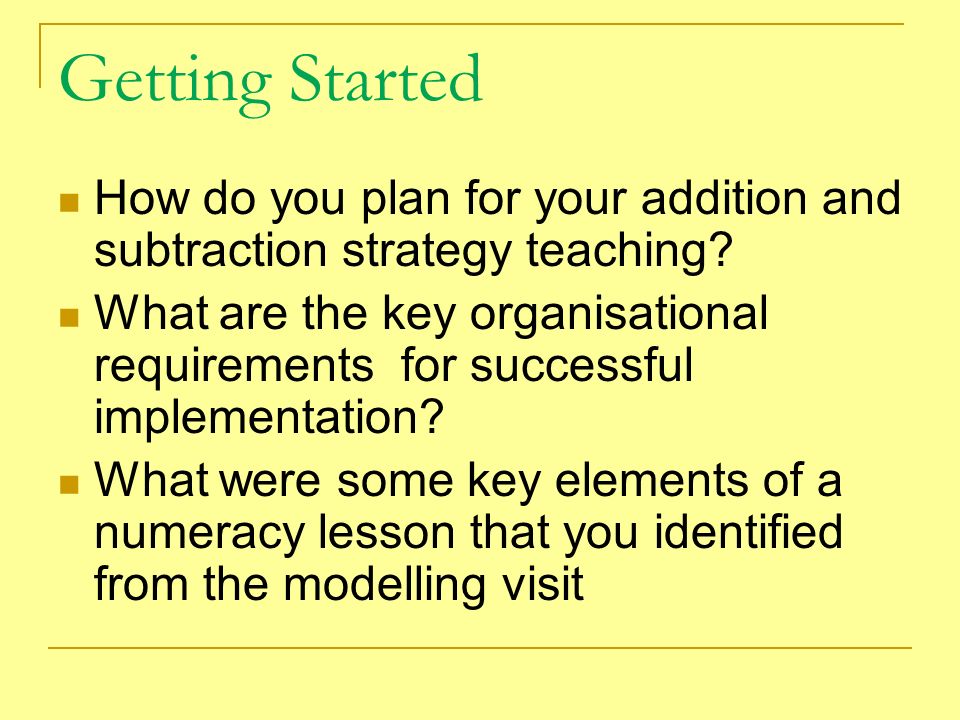 Getting Started

- How do you plan for your addition and subtraction strategy teaching?
- What are the key organisational requirements  for successful implementation?
- What were some key elements of a numeracy lesson that you identified from the modelling visit